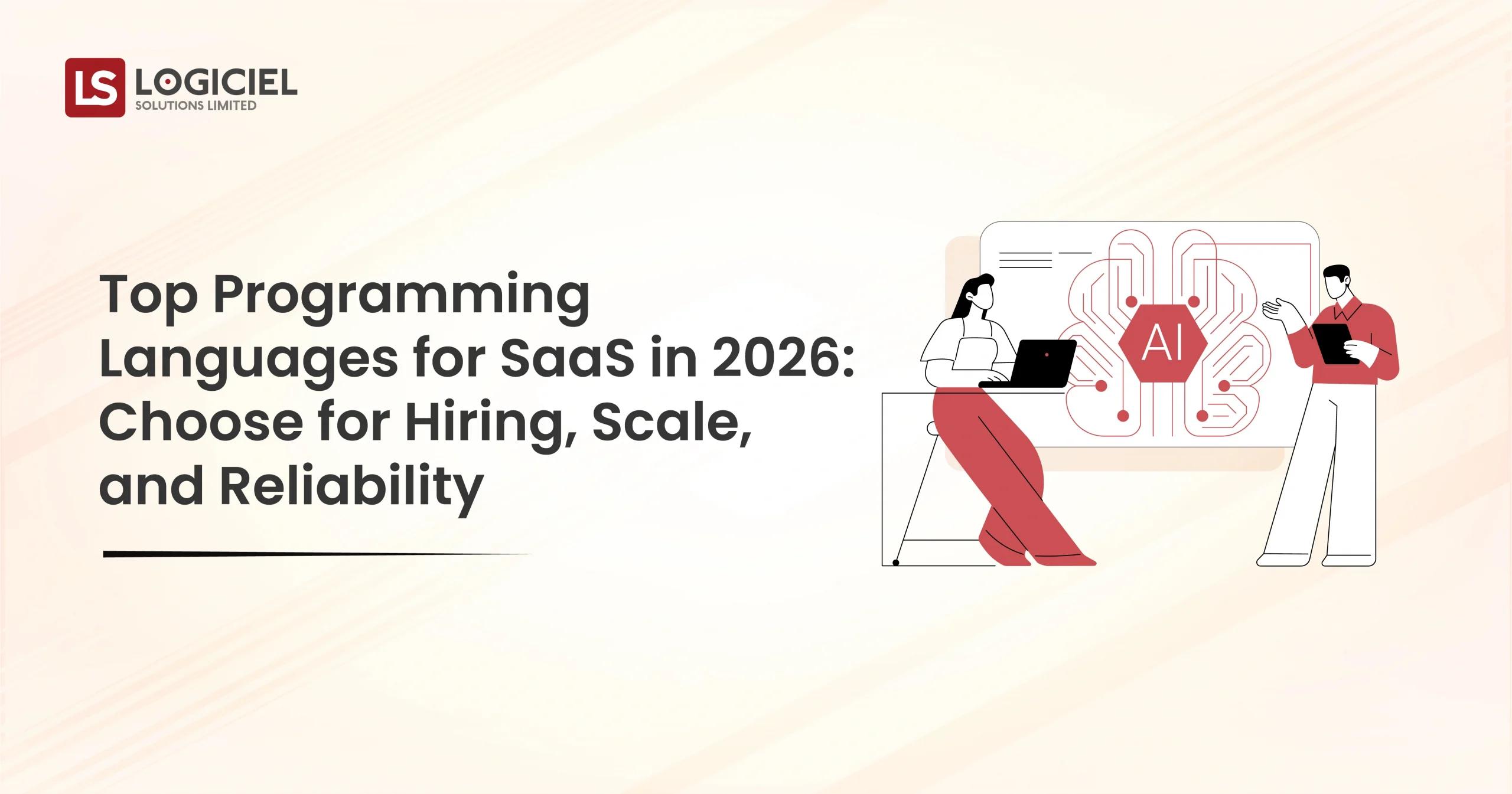 LS LOGICIEL
SOLUTIONS LIMITED

Top Programming Languages for SaaS in 2026: Choose for Hiring, Scale, and Reliability

AI